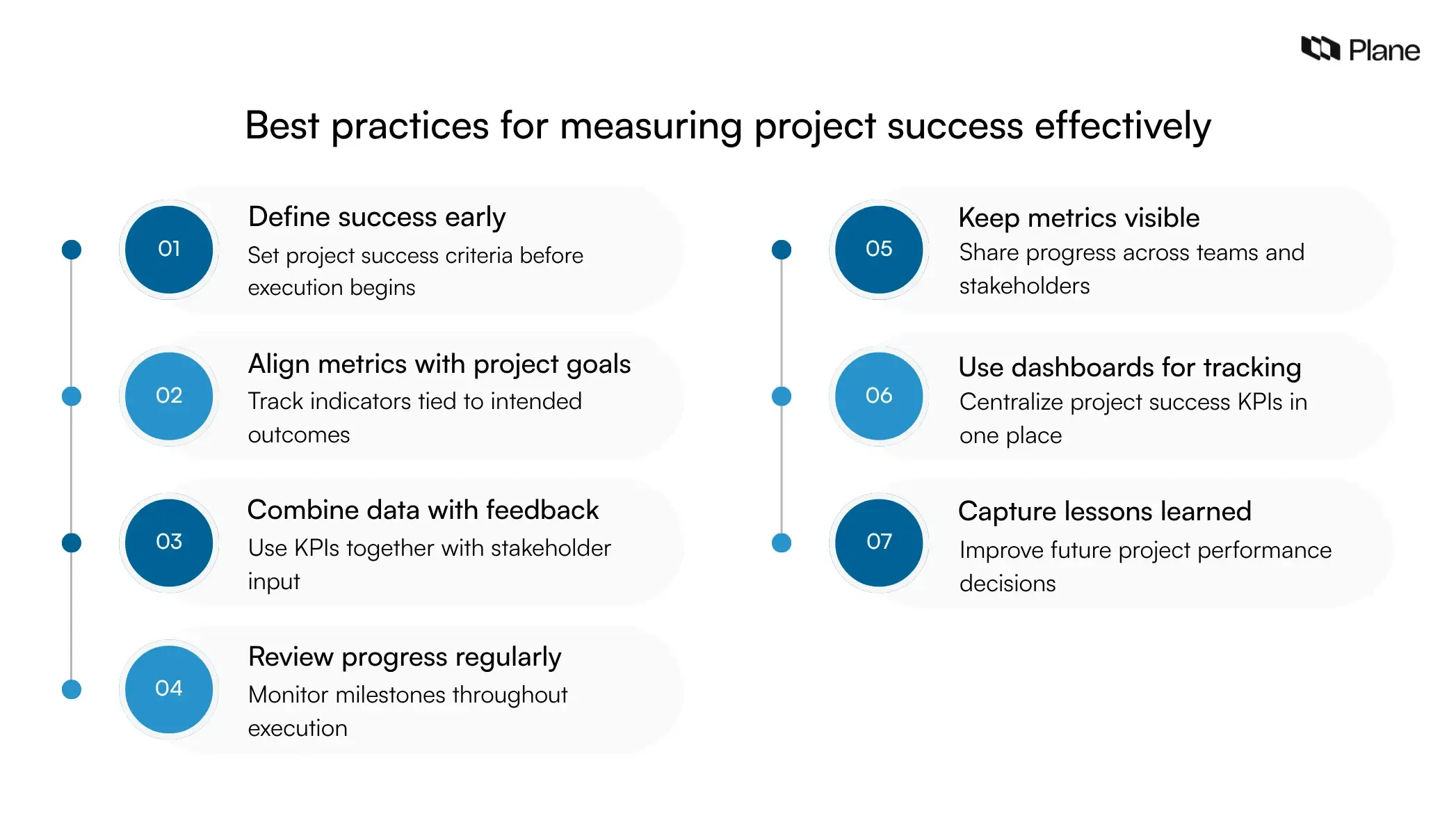 Plane

Best practices for measuring project success effectively

01
Define success early
Set project success criteria before execution begins

02
Align metrics with project goals
Track indicators tied to intended outcomes

03
Combine data with feedback
Use KPIs together with stakeholder input

04
Review progress regularly
Monitor milestones throughout execution

05
Keep metrics visible
Share progress across teams and stakeholders

06
Use dashboards for tracking
Centralize project success KPIs in one place

07
Capture lessons learned
Improve future project performance decisions